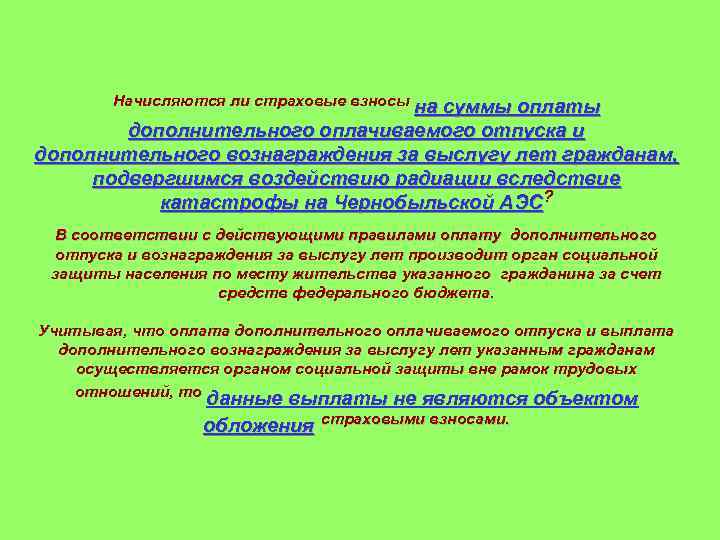 Начисляются ли страховые взносы на суммы оплаты дополнительного оплачиваемого отпуска и дополнительного вознаграждения за выслугу лет гражданам, подвергшимся воздействию радиации вследствие катастрофы на Чернобыльской АЭС?

В соответствии с действующими правилами оплату дополнительного отпуска и вознаграждения за выслугу лет производит орган социальной защиты населения по месту жительства указанного гражданина за счет средств федерального бюджета.

Учитывая, что оплата дополнительного оплачиваемого отпуска и выплата дополнительного вознаграждения за выслугу лет указанным гражданам осуществляется органом социальной защиты вне рамок трудовых отношений, то данные выплаты не являются объектом обложения страховыми взносами.